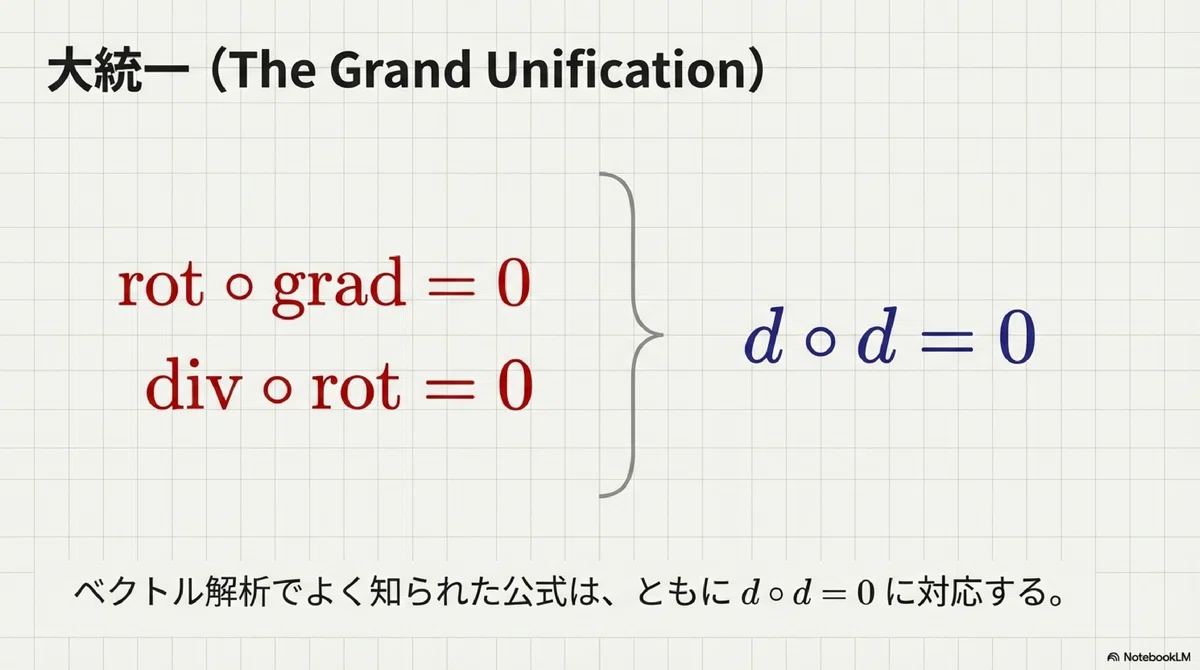 大統一（The Grand Unification）

$\mathrm{rot} \circ \mathrm{grad} = 0$
$\mathrm{div} \circ \mathrm{rot} = 0$

$d \circ d = 0$

ベクトル解析でよく知られた公式は、ともに $d \circ d = 0$ に対応する。

NotebookLM